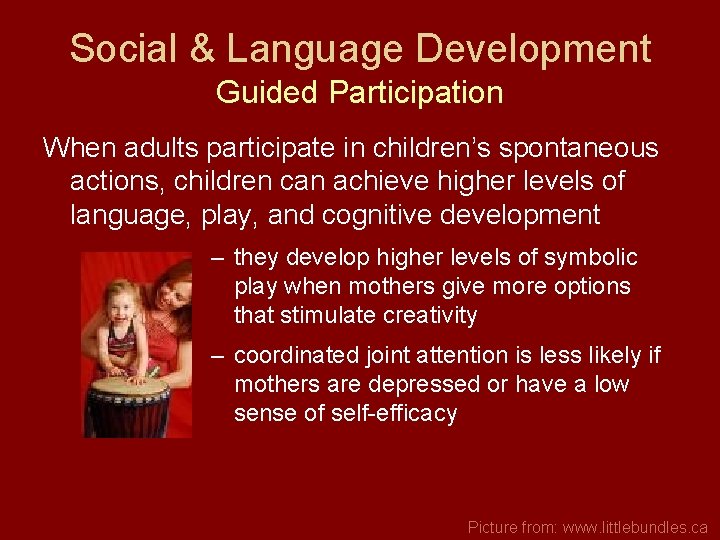 Social & Language Development
Guided Participation

When adults participate in children's spontaneous actions, children can achieve higher levels of language, play, and cognitive development

– they develop higher levels of symbolic play when mothers give more options that stimulate creativity

– coordinated joint attention is less likely if mothers are depressed or have a low sense of self-efficacy

Picture from: www.littlebundles.ca